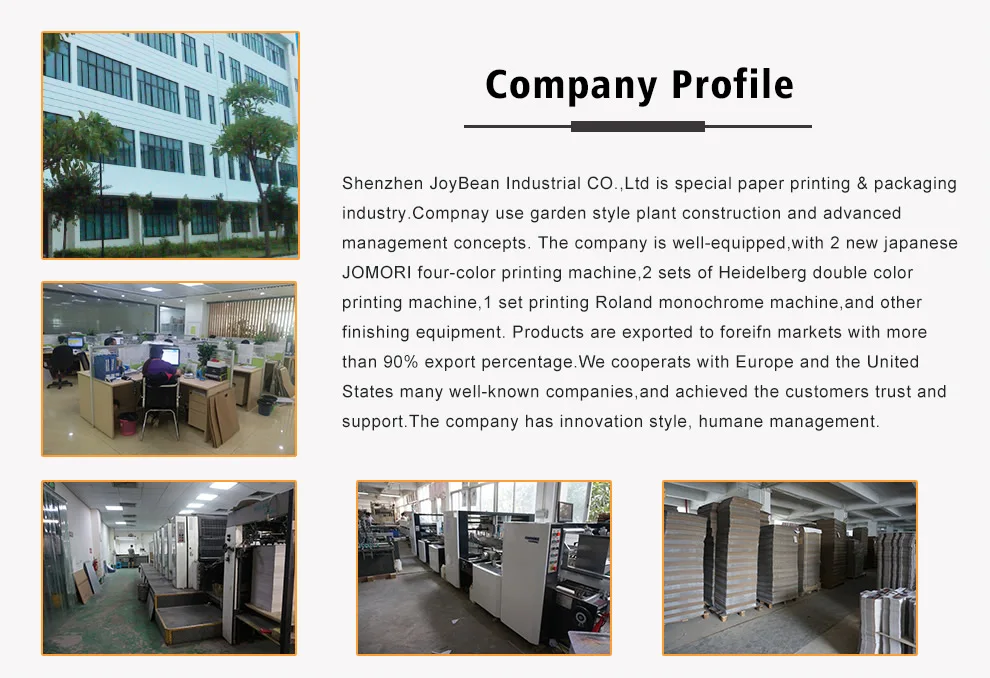 Company Profile

Shenzhen JoyBean Industrial CO.,Ltd is special paper printing & packaging industry.Compnay use garden style plant construction and advanced management concepts. The company is well-equipped,with 2 new japanese JOMORI four-color printing machine,2 sets of Heidelberg double color printing machine,1 set printing Roland monochrome machine,and other finishing equipment. Products are exported to foreifn markets with more than 90% export percentage.We cooperats with Europe and the United States many well-known companies,and achieved the customers trust and support.The company has innovation style, humane management.